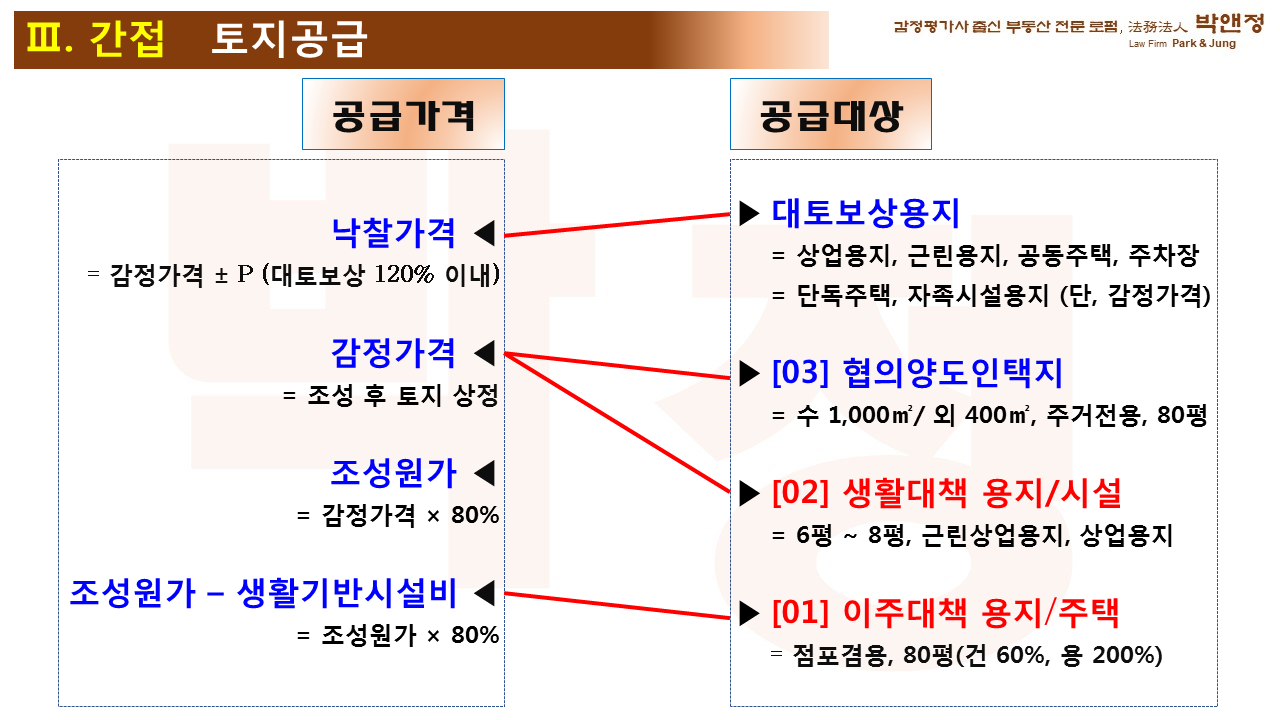 Ⅲ. 간접 토지공급

감정평가사 출신 부동산 전문 로펌, 法務法人 박앤정
Law Firm Park & Jung

공급가격

낙찰가격 ◀
= 감정가격 ± P (대토보상 120% 이내)

감정가격 ◀
= 조성 후 토지 상정

조성원가 ◀
= 감정가격 × 80%

조성원가 – 생활기반시설비 ◀
= 조성원가 × 80%

공급대상

▶ 대토보상용지
= 상업용지, 근린용지, 공동주택, 주차장
= 단독주택, 자족시설용지 (단, 감정가격)

▶ [03] 협의양도인택지
= 수 1,000㎡/ 외 400㎡, 주거전용, 80평

▶ [02] 생활대책 용지/시설
= 6평 ~ 8평, 근린상업용지, 상업용지

▶ [01] 이주대책 용지/주택
= 점포겸용, 80평(건 60%, 용 200%)